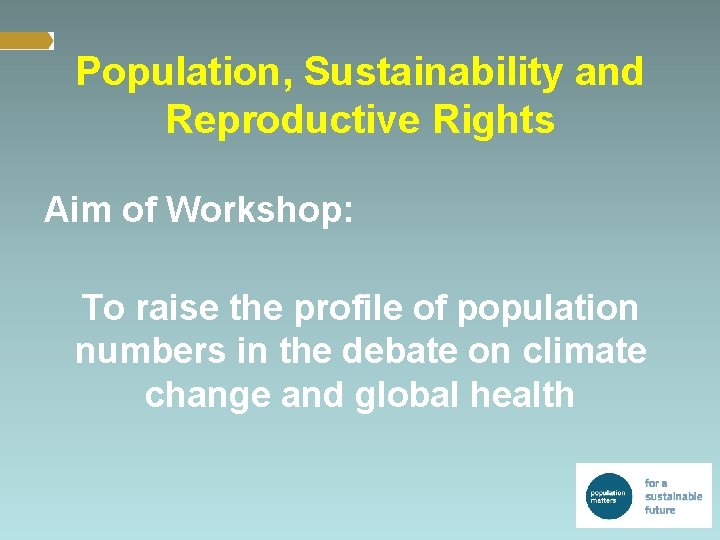 Population, Sustainability and Reproductive Rights

Aim of Workshop:

To raise the profile of population numbers in the debate on climate change and global health

population matters

for a sustainable future